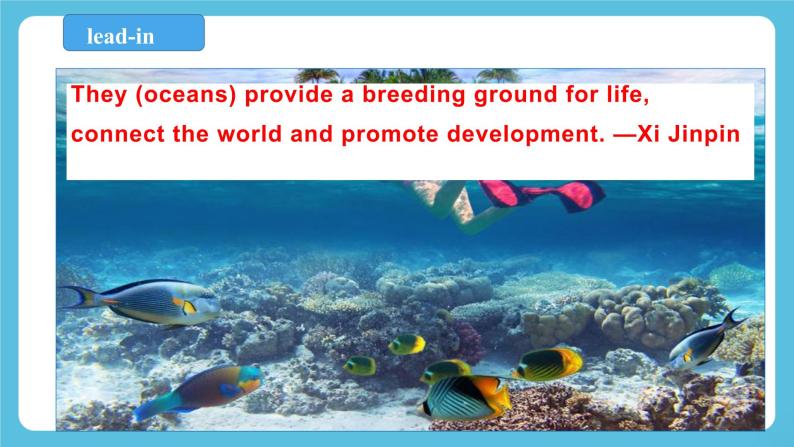 lead-in

They (oceans) provide a breeding ground for life, connect the world and promote development. —Xi Jinpin